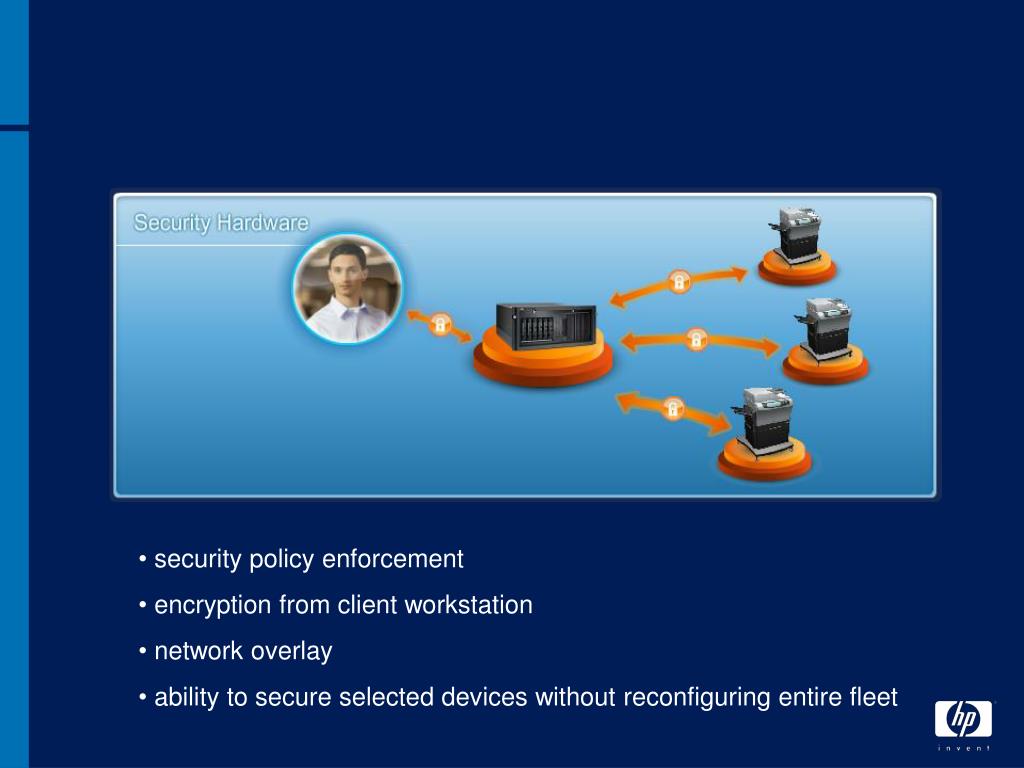 Security Hardware

• security policy enforcement
• encryption from client workstation
• network overlay
• ability to secure selected devices without reconfiguring entire fleet

hp
invent